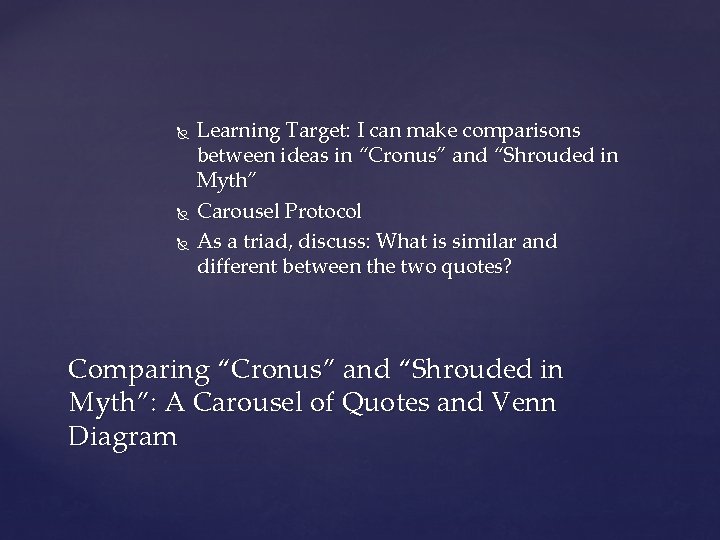 Learning Target: I can make comparisons between ideas in “Cronus” and “Shrouded in Myth”

Carousel Protocol

As a triad, discuss: What is similar and different between the two quotes?

Comparing “Cronus” and “Shrouded in Myth”: A Carousel of Quotes and Venn Diagram